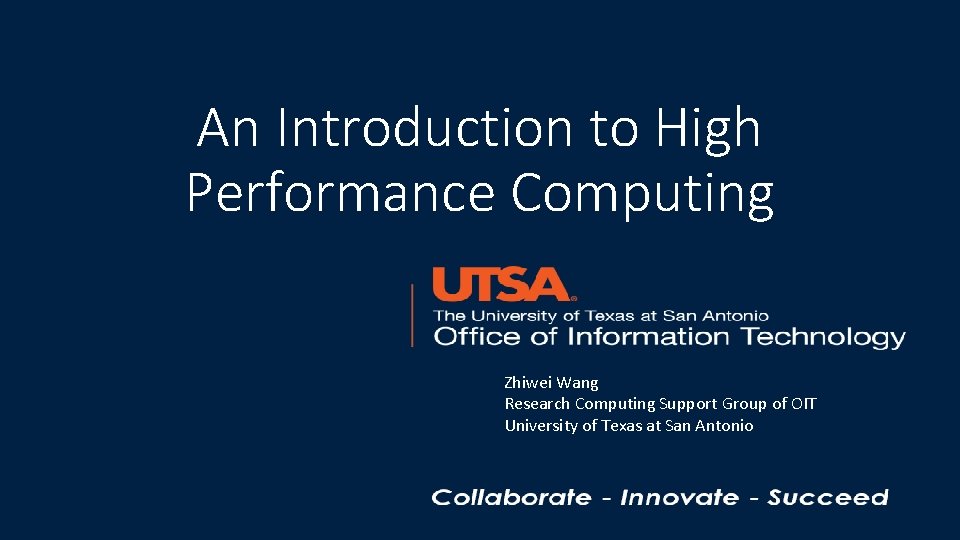 An Introduction to High Performance Computing

UTSA®
The University of Texas at San Antonio
Office of Information Technology

Zhiwei Wang
Research Computing Support Group of OIT
University of Texas at San Antonio

Collaborate - Innovate - Succeed